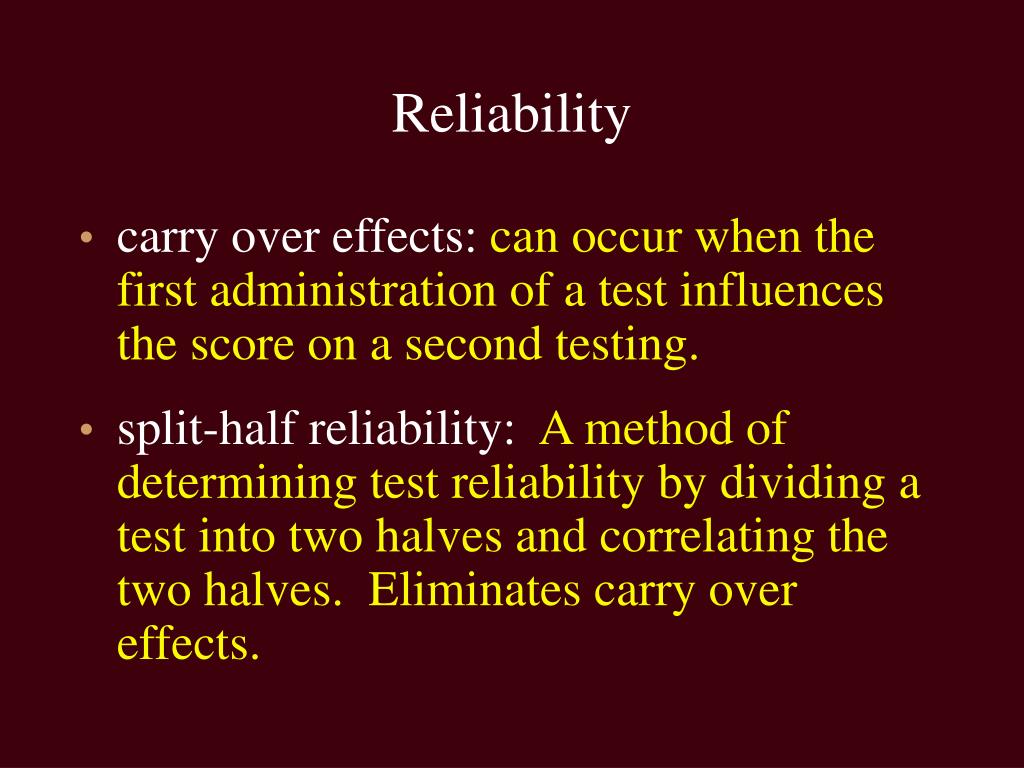 Reliability

• carry over effects: can occur when the first administration of a test influences the score on a second testing.

• split-half reliability: A method of determining test reliability by dividing a test into two halves and correlating the two halves. Eliminates carry over effects.